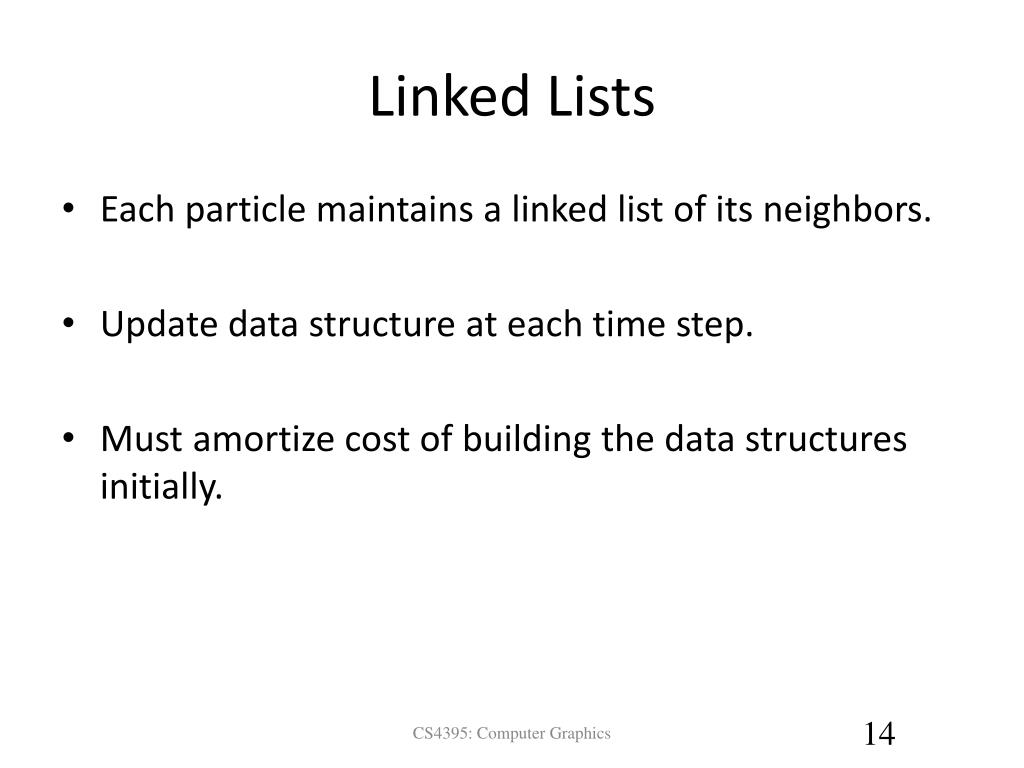 Linked Lists

• Each particle maintains a linked list of its neighbors.

• Update data structure at each time step.

• Must amortize cost of building the data structures initially.

CS4395: Computer Graphics

14